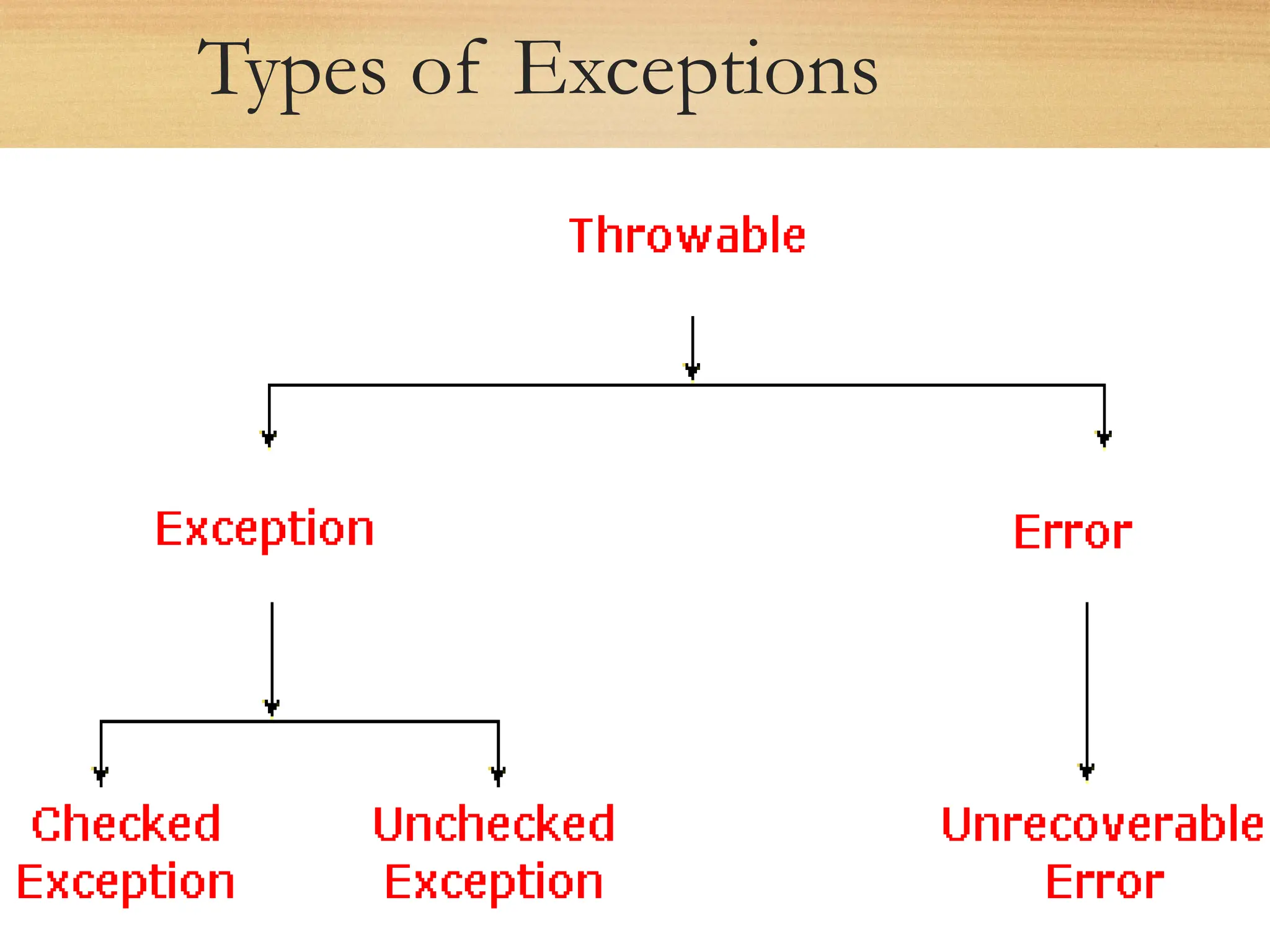 Types of Exceptions

Throwable

Exception

Error

Checked Exception

Unchecked Exception

Unrecoverable Error